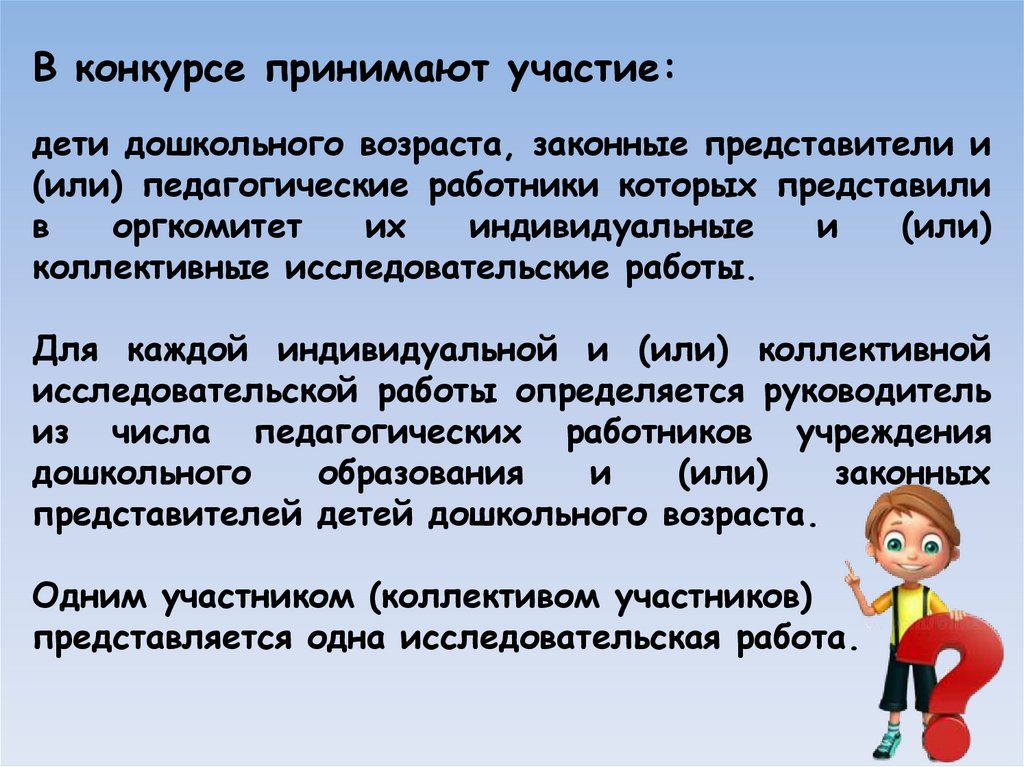 В конкурсе принимают участие:

дети дошкольного возраста, законные представители и (или) педагогические работники которых представили в оргкомитет их индивидуальные и (или) коллективные исследовательские работы.

Для каждой индивидуальной и (или) коллективной исследовательской работы определяется руководитель из числа педагогических работников учреждения дошкольного образования и (или) законных представителей детей дошкольного возраста.

Одним участником (коллективом участников) представляется одна исследовательская работа.